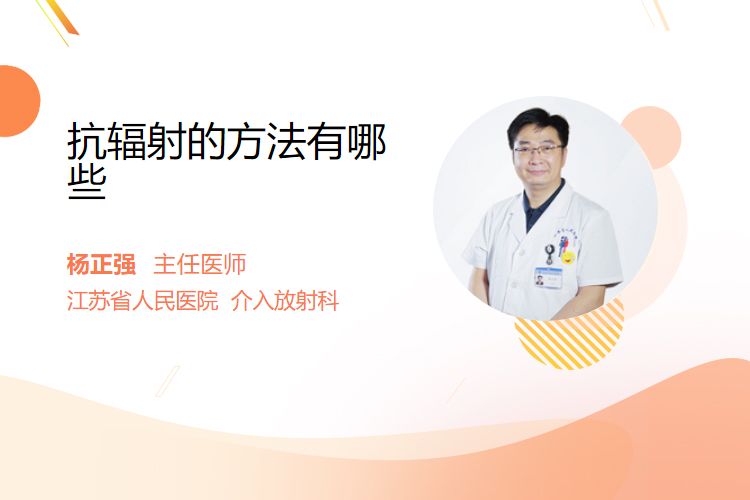 抗辐射的方法有哪些

杨正强 主任医师
江苏省人民医院 介入放射科